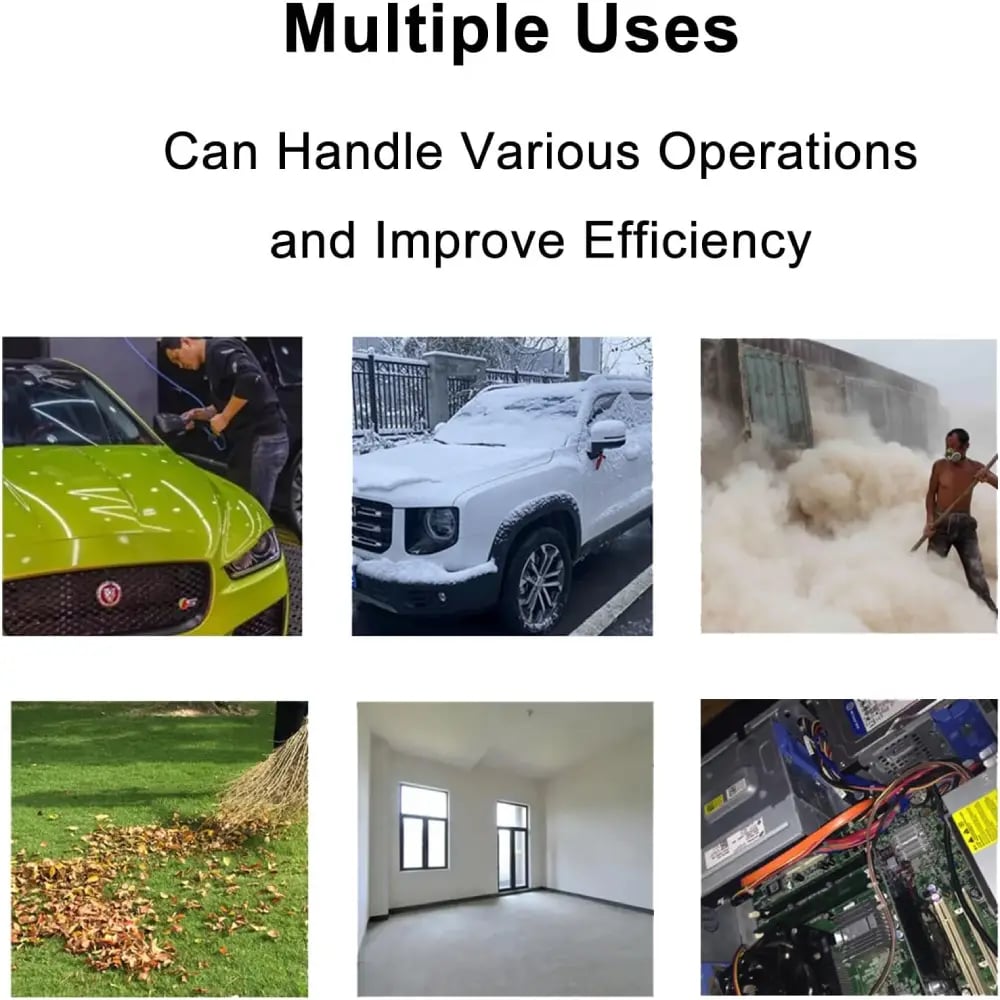 Multiple Uses

Can Handle Various Operations and Improve Efficiency